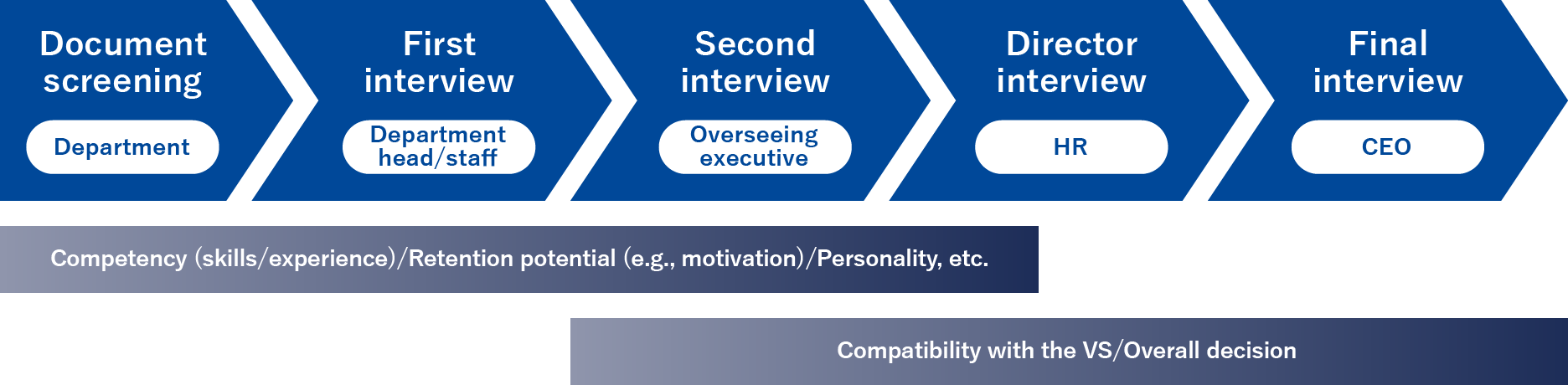 Document screening

Department

First interview

Department head/staff

Second interview

Overseeing executive

Director interview

HR

Final interview

CEO

Competency (skills/experience)/Retention potential (e.g., motivation)/Personality, etc.

Compatibility with the VS/Overall decision